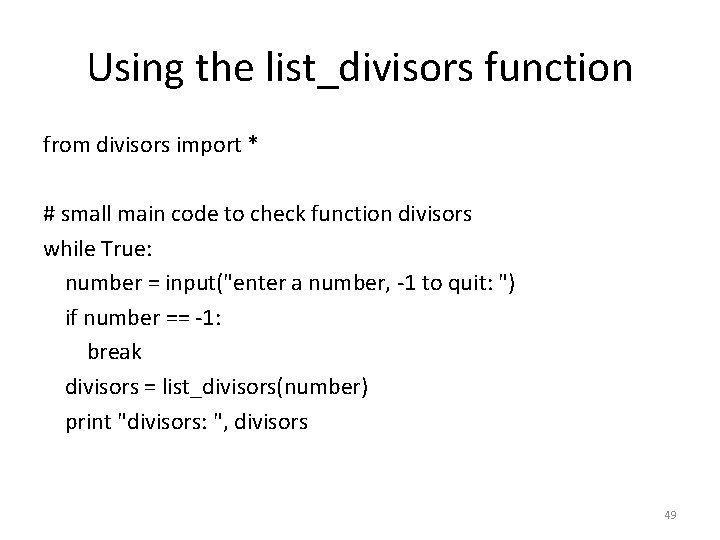 Using the list_divisors function

from divisors import *

# small main code to check function divisors
while True:
    number = input("enter a number, -1 to quit: ")
    if number == -1:
        break
    divisors = list_divisors(number)
    print "divisors: ", divisors

49